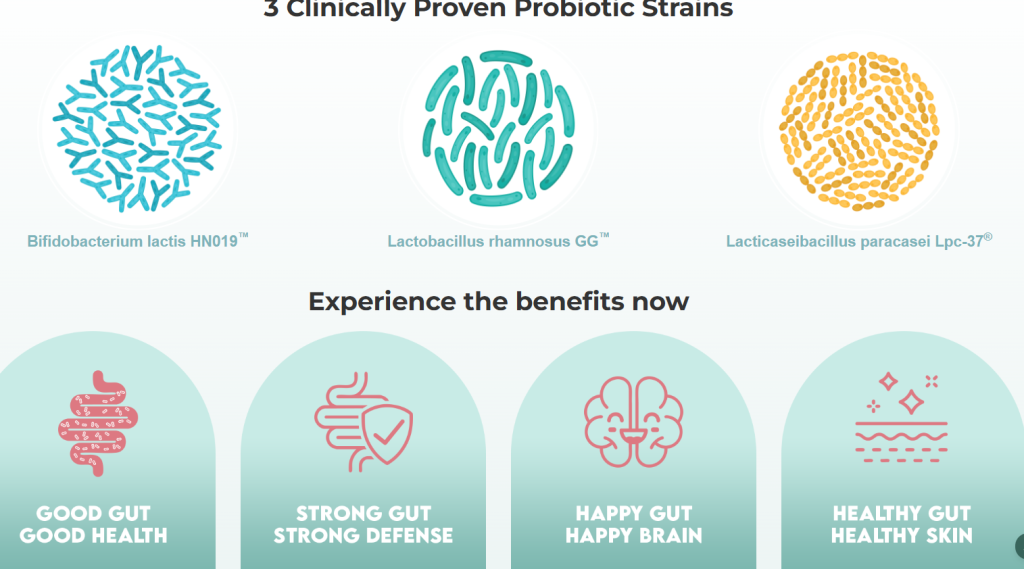 3 Clinically Proven Probiotic Strains

Bifidobacterium lactis HN019™

Lactobacillus rhamnosus GG™

Lacticaseibacillus paracasei Lpc-37®

Experience the benefits now

GOOD GUT GOOD HEALTH

STRONG GUT STRONG DEFENSE

HAPPY GUT HAPPY BRAIN

HEALTHY GUT HEALTHY SKIN